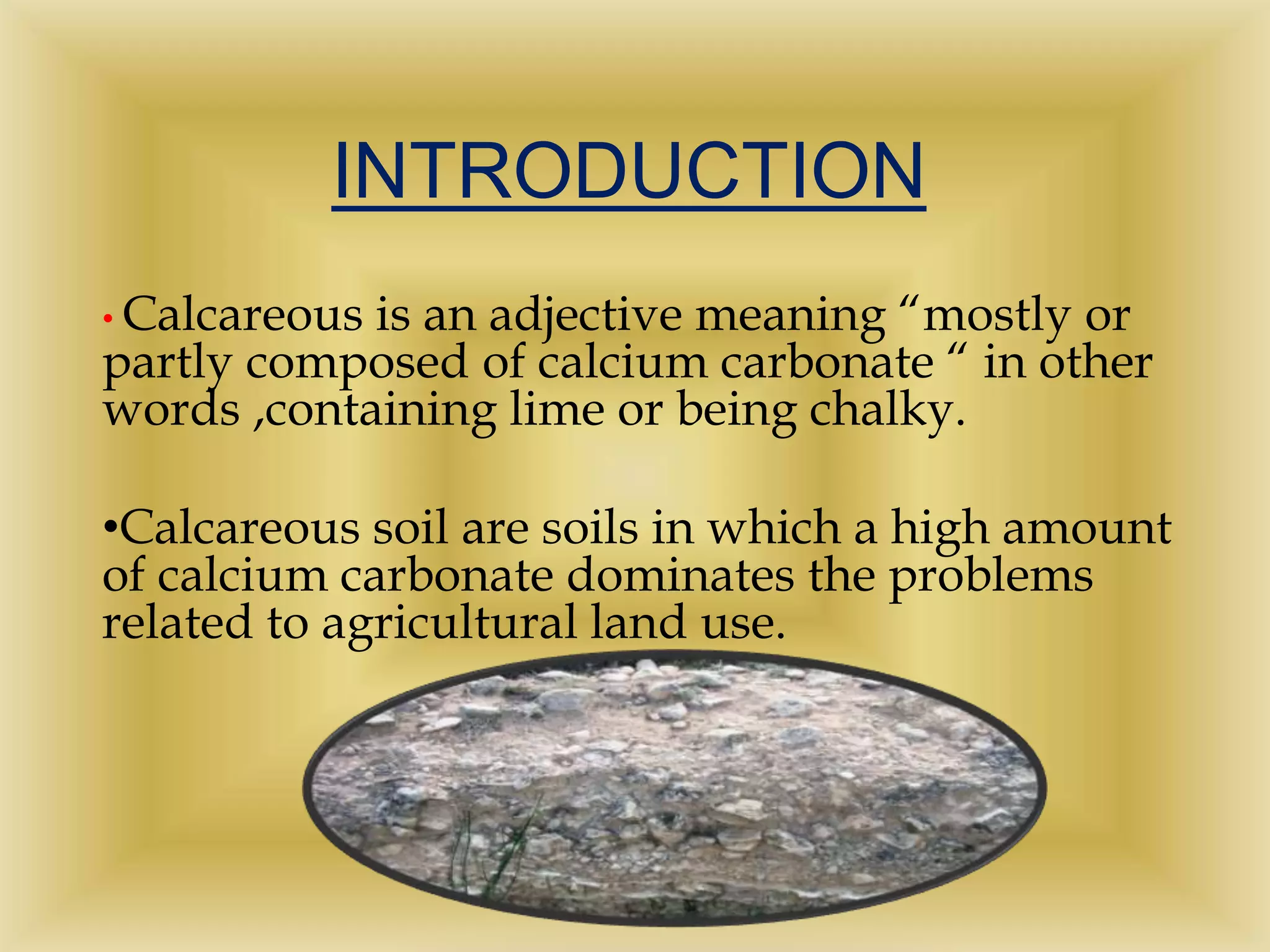 INTRODUCTION

• Calcareous is an adjective meaning “mostly or partly composed of calcium carbonate “ in other words ,containing lime or being chalky.

•Calcareous soil are soils in which a high amount of calcium carbonate dominates the problems related to agricultural land use.